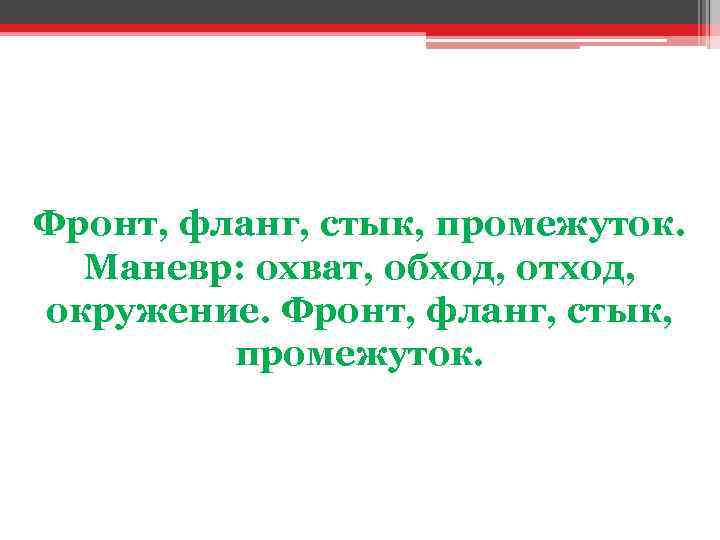 Фронт, фланг, стык, промежуток. Маневр: охват, обход, отход, окружение. Фронт, фланг, стык, промежуток.